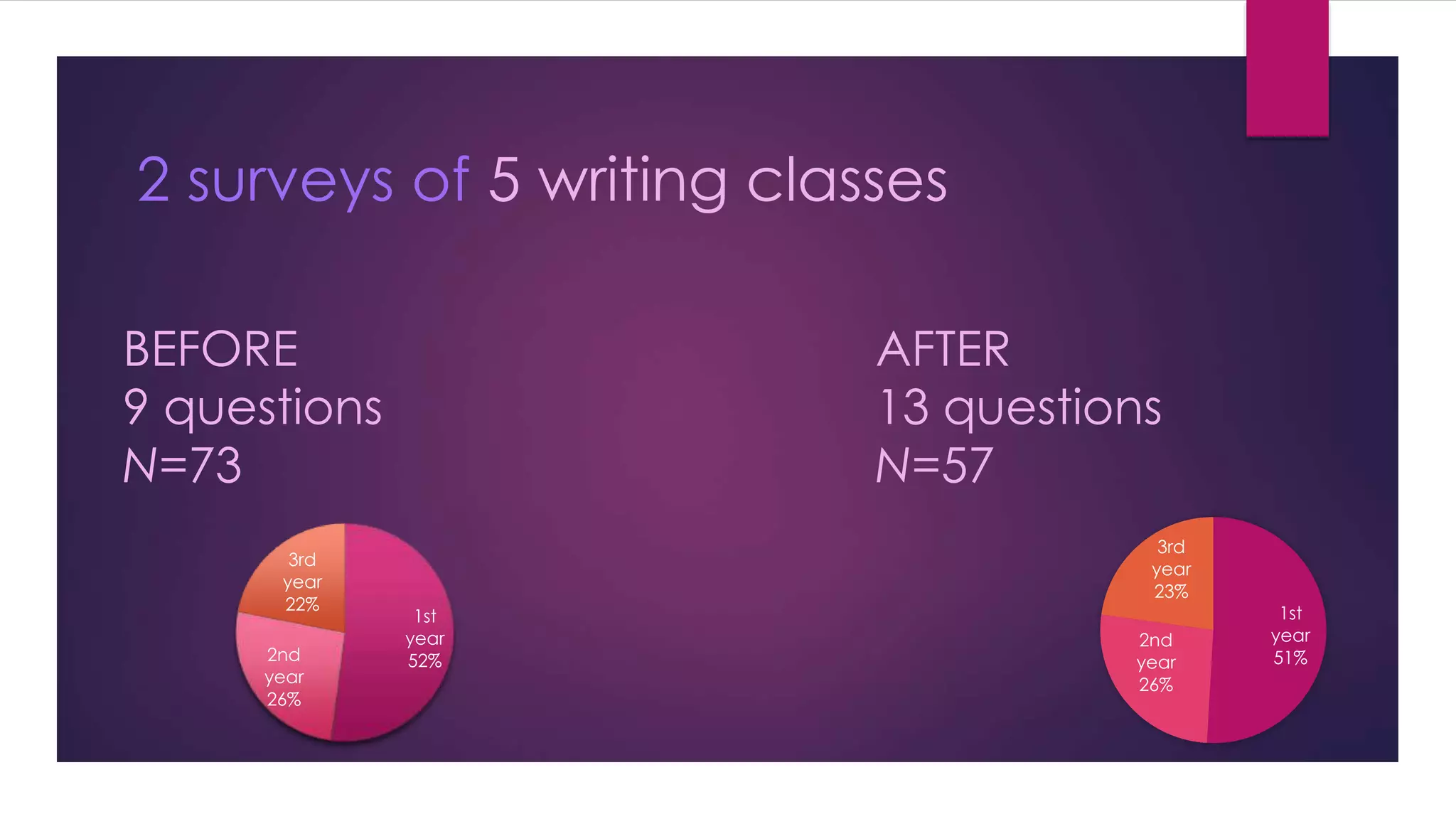 2 surveys of 5 writing classes

BEFORE
9 questions
N=73

3rd year 22%
2nd year 26%
1st year 52%

AFTER
13 questions
N=57

3rd year 23%
2nd year 26%
1st year 51%